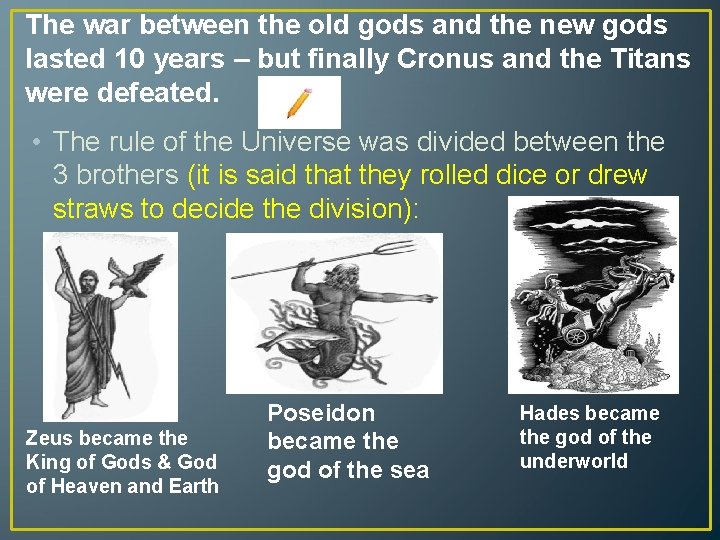 The war between the old gods and the new gods lasted 10 years – but finally Cronus and the Titans were defeated.

• The rule of the Universe was divided between the 3 brothers (it is said that they rolled dice or drew straws to decide the division):

Zeus became the King of Gods & God of Heaven and Earth

Poseidon became the god of the sea

Hades became the god of the underworld